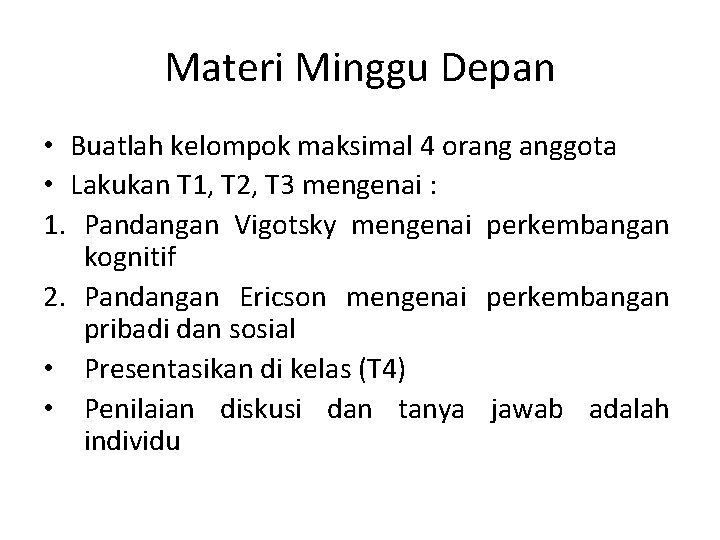 Materi Minggu Depan

• Buatlah kelompok maksimal 4 orang anggota
• Lakukan T1, T2, T3 mengenai :
1. Pandangan Vigotsky mengenai perkembangan kognitif
2. Pandangan Ericson mengenai perkembangan pribadi dan sosial
• Presentasikan di kelas (T4)
• Penilaian diskusi dan tanya jawab adalah individu